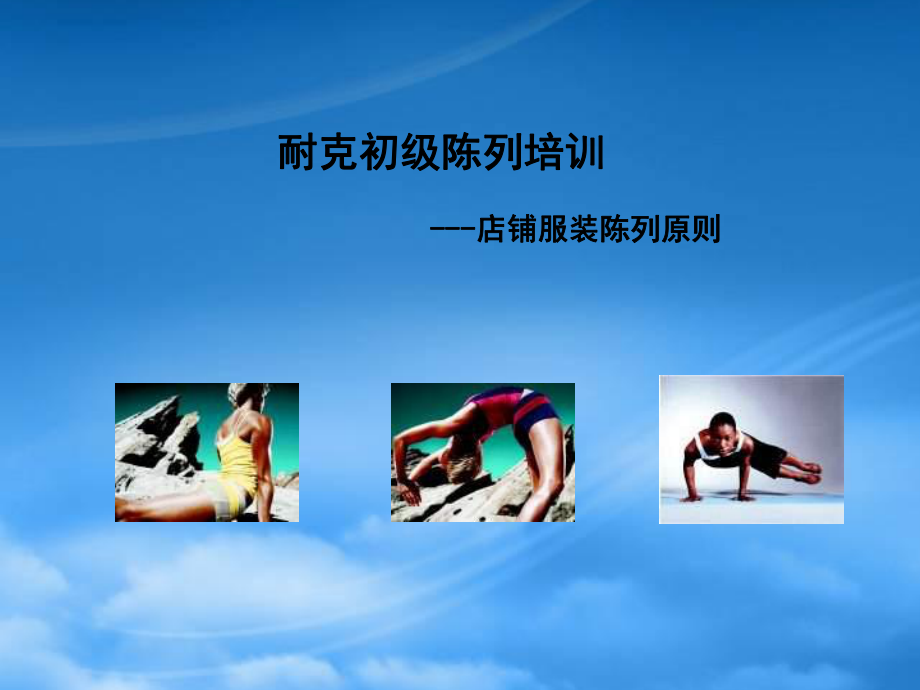 耐克初级陈列培训

---店铺服装陈列原则